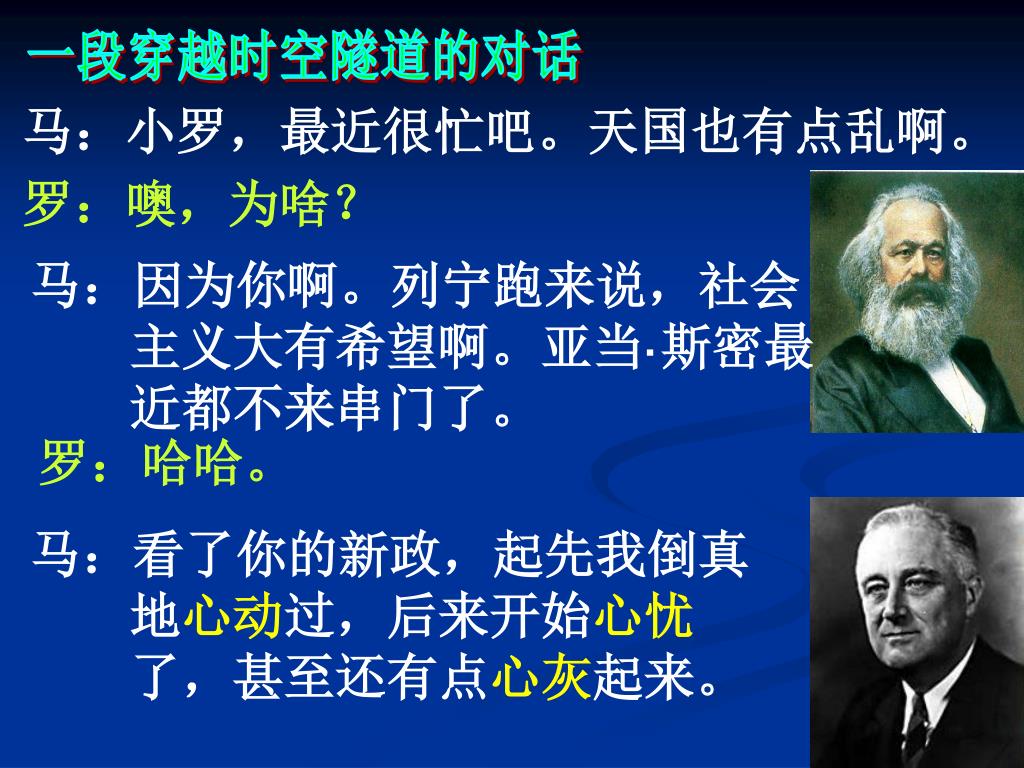 一段穿越时空隧道的对话

马：小罗，最近很忙吧。天国也有点乱啊。

罗：噢，为啥？

马：因为你啊。列宁跑来说，社会主义大有希望啊。亚当·斯密最近都不来串门了。

罗：哈哈。

马：看了你的新政，起先我倒真地心动过，后来开始心忧了，甚至还有点心灰起来。